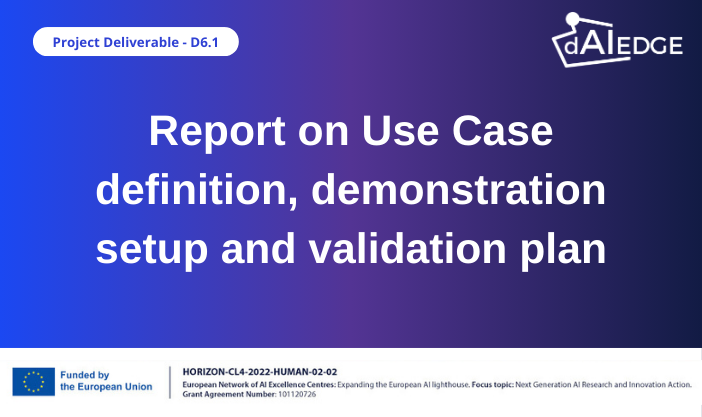 Project Deliverable - D6.1

dAIEDGE

Report on Use Case definition, demonstration setup and validation plan

Funded by the European Union

HORIZON-CL4-2022-HUMAN-02-02
European Network of AI Excellence Centres: Expanding the European AI lighthouse. Focus topic: Next Generation AI Research and Innovation Action.
Grant Agreement Number: 101120726